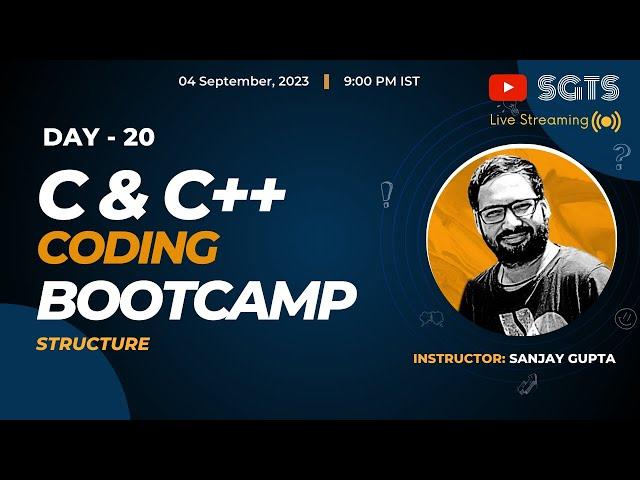 04 September, 2023 | 9:00 PM IST

SGTS
Live Streaming

DAY - 20

C & C++
CODING
BOOTCAMP

STRUCTURE

INSTRUCTOR: SANJAY GUPTA